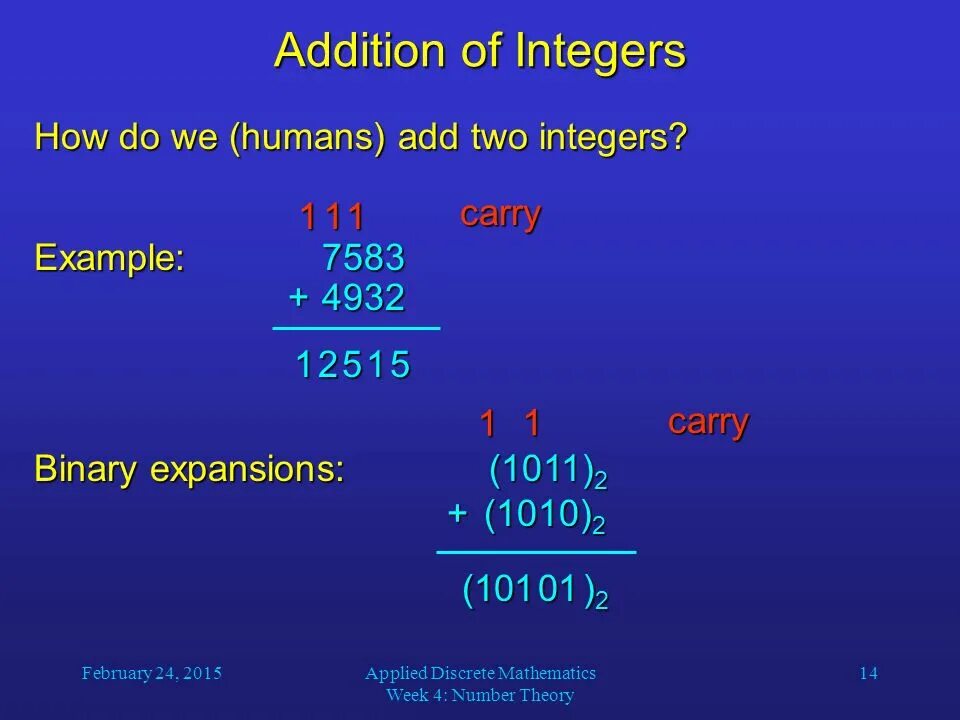 Addition of Integers

How do we (humans) add two integers?

111 carry

Example: 7583
+ 4932

12515

1 1 carry

Binary expansions: $(1011)_2$
+ $(1010)_2$

$(10101)_2$

February 24, 2015

Applied Discrete Mathematics
Week 4: Number Theory

14